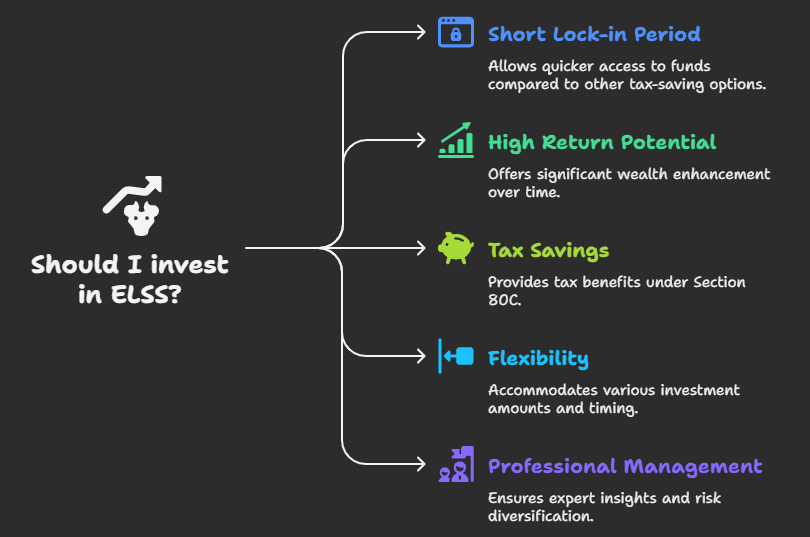 Should I invest in ELSS?

Short Lock-in Period

Allows quicker access to funds compared to other tax-saving options.

High Return Potential

Offers significant wealth enhancement over time.

Tax Savings

Provides tax benefits under Section 80C.

Flexibility

Accommodates various investment amounts and timing.

Professional Management

Ensures expert insights and risk diversification.